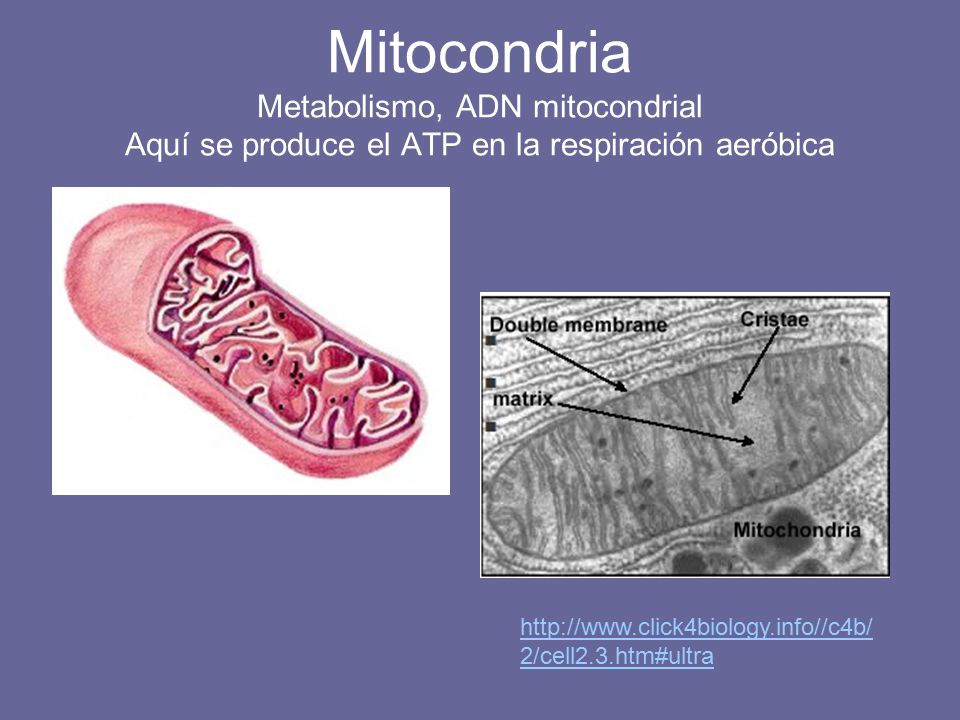 Mitocondria
Metabolismo, ADN mitocondrial
Aquí se produce el ATP en la respiración aeróbica

Double membrane
Cristae
matrix
Mitochondria

http://www.click4biology.info//c4b/2/cell2.3.htm#ultra